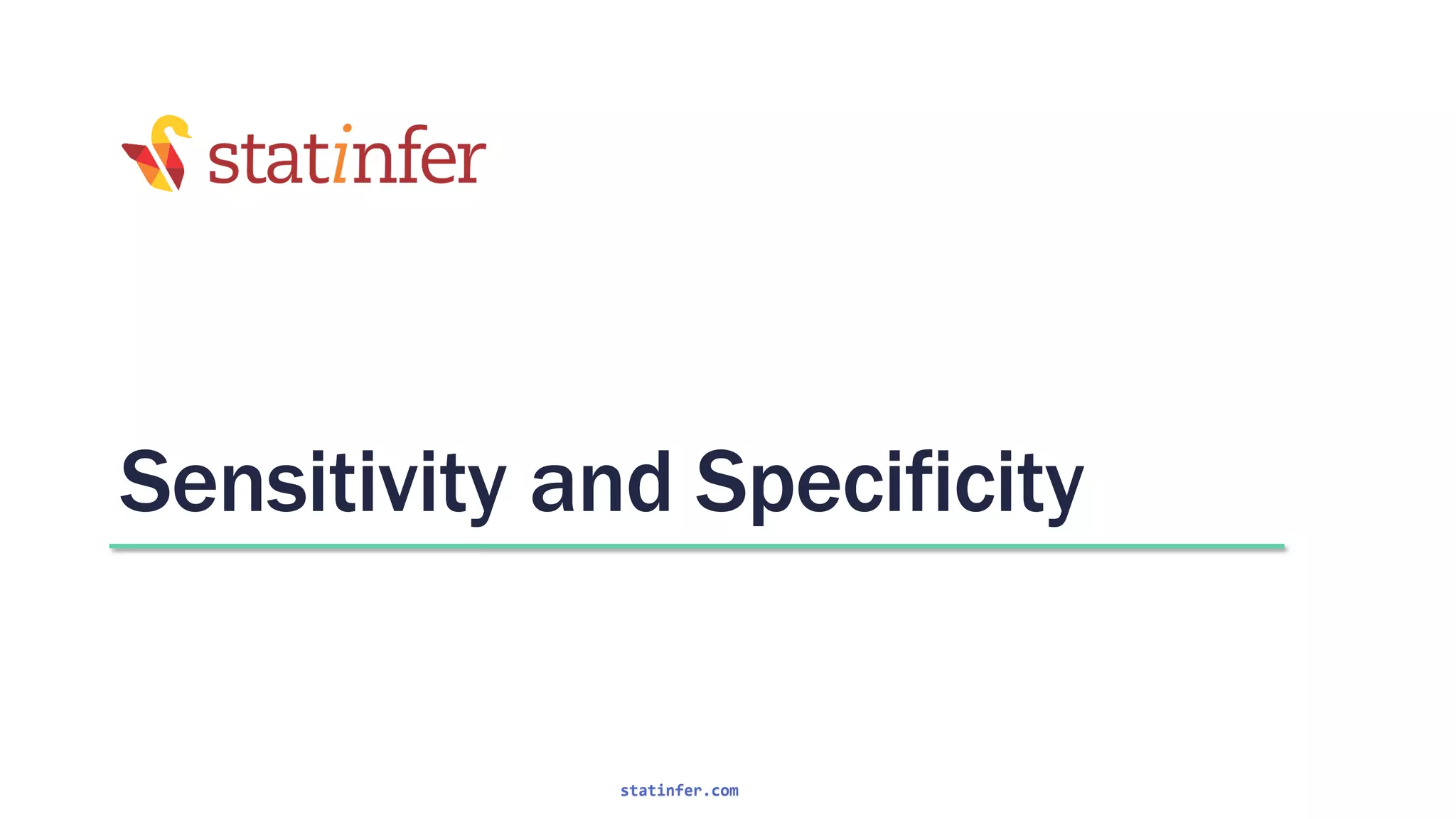 statinfer

Sensitivity and Specificity

statinfer.com